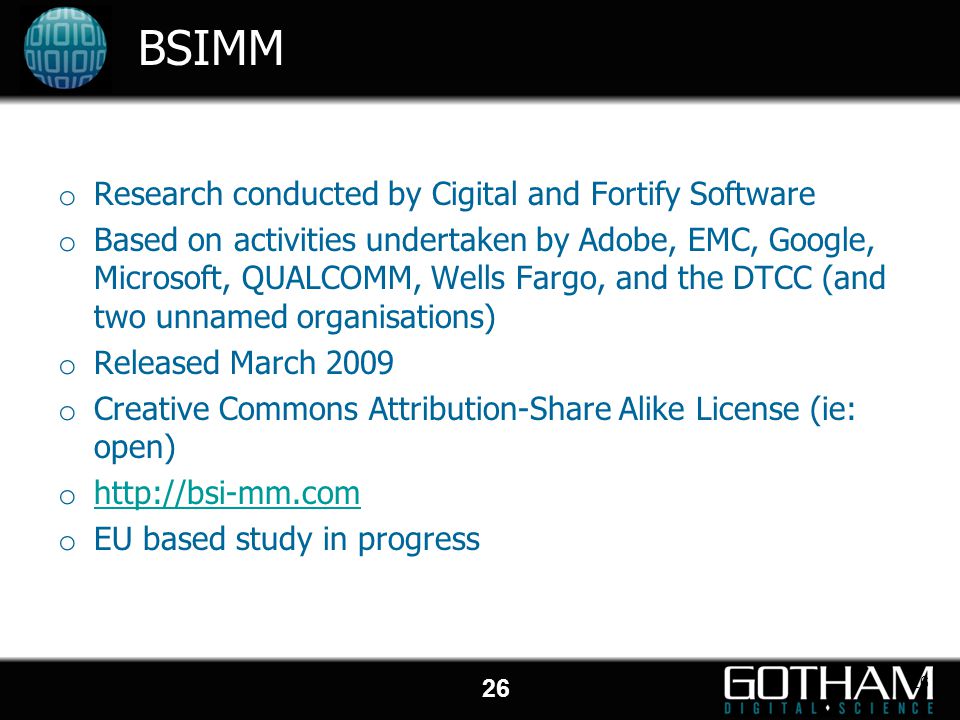 BSIMM

o Research conducted by Cigital and Fortify Software
o Based on activities undertaken by Adobe, EMC, Google, Microsoft, QUALCOMM, Wells Fargo, and the DTCC (and two unnamed organisations)
o Released March 2009
o Creative Commons Attribution-Share Alike License (ie: open)
o http://bsi-mm.com
o EU based study in progress

26

GOTHAM
DIGITAL • SCIENCE